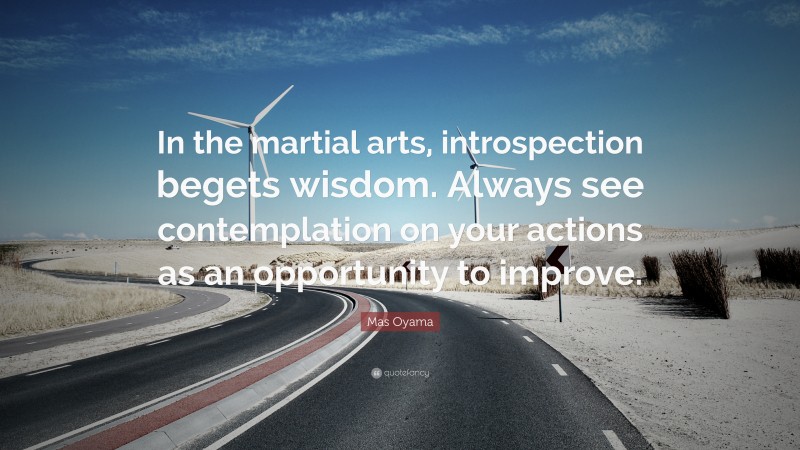 In the martial arts, introspection begets wisdom. Always see contemplation on your actions as an opportunity to improve.

Mas Oyama

quotefancy